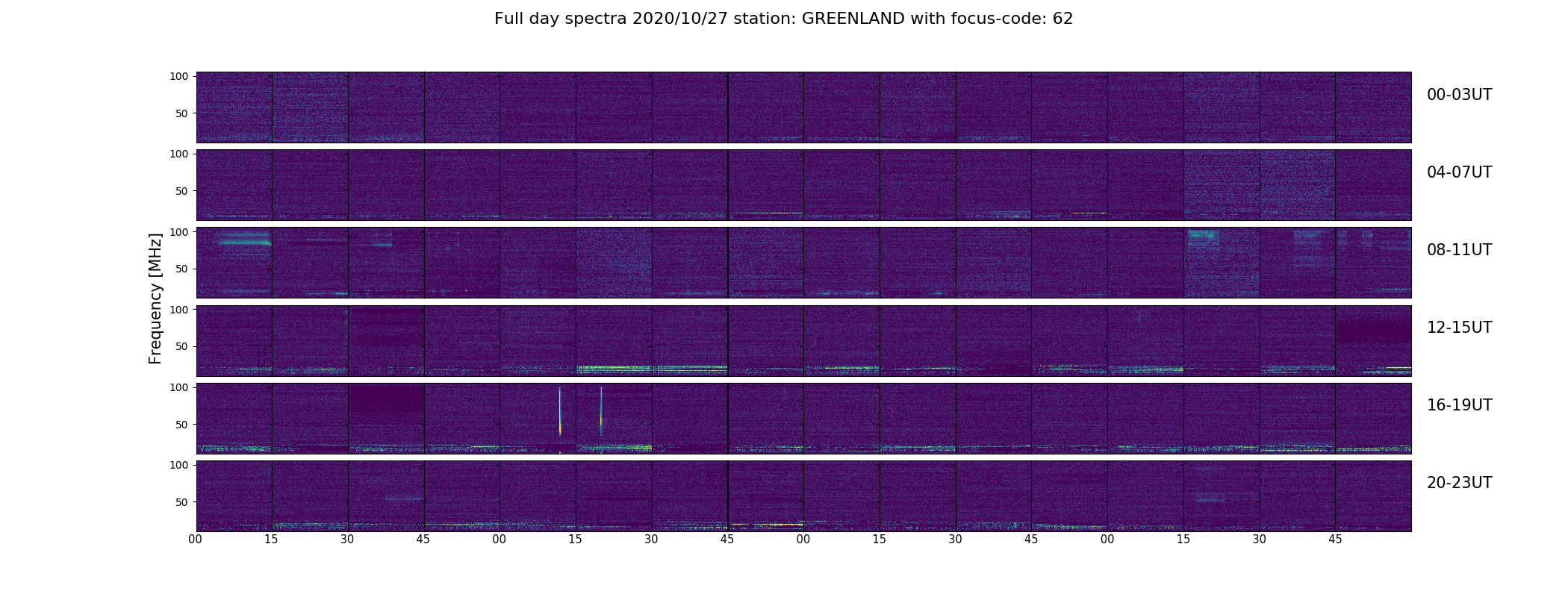 Full day spectra 2020/10/27 station: GREENLAND with focus-code: 62

Frequency [MHz]

100
50
00-03UT

100
50
04-07UT

100
50
08-11UT

100
50
12-15UT

100
50
16-19UT

100
50
20-23UT

00 15 30 45 00 15 30 45 00 15 30 45 00 15 30 45